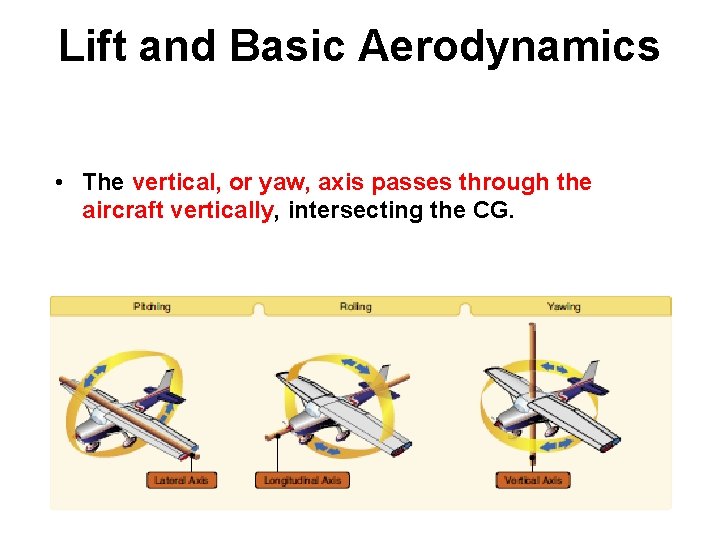 Lift and Basic Aerodynamics

• The vertical, or yaw, axis passes through the aircraft vertically, intersecting the CG.

Pitching

Rolling

Yawing

Lateral Axis

Longitudinal Axis

Vertical Axis